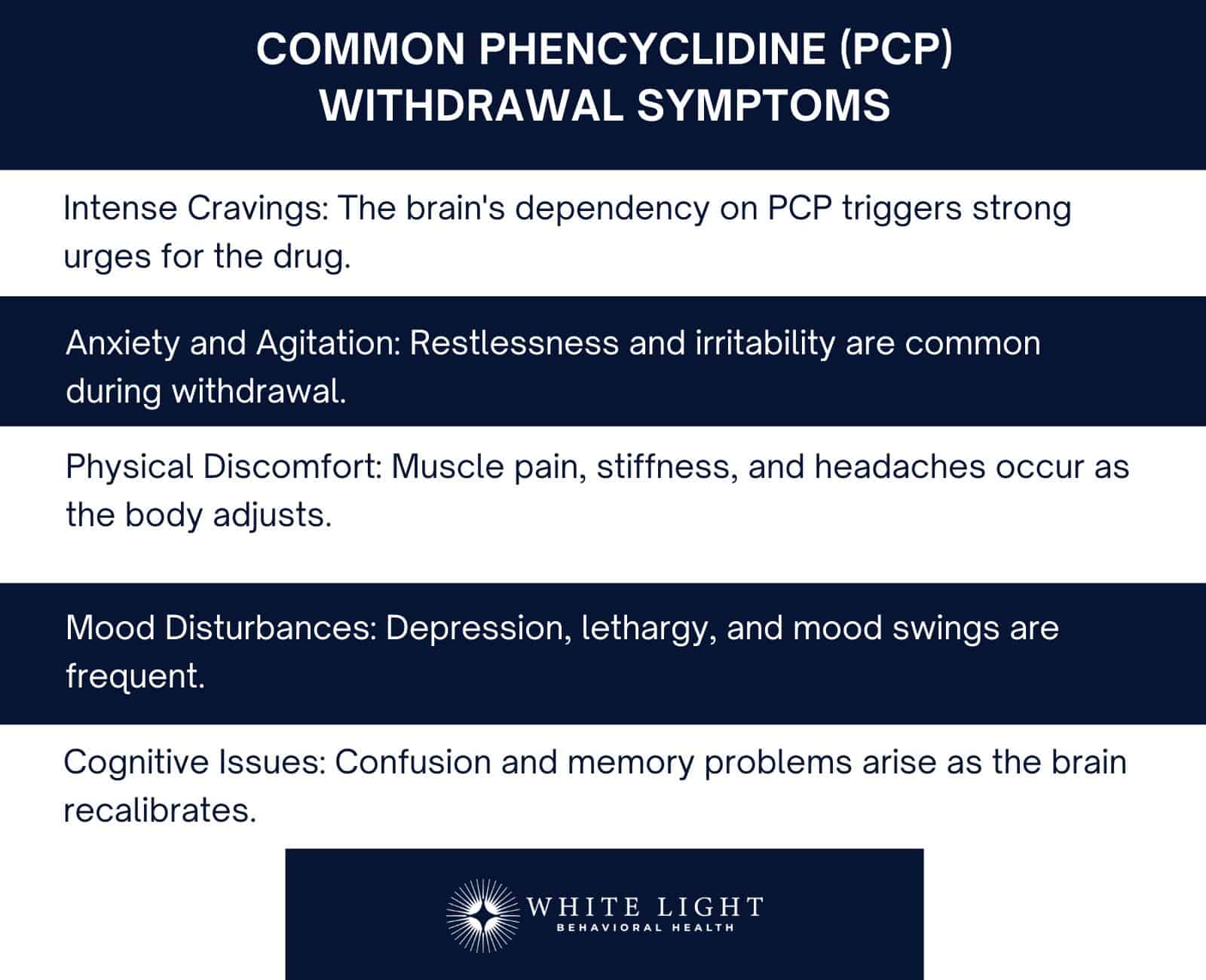 COMMON PHENCYCLIDINE (PCP) WITHDRAWAL SYMPTOMS

Intense Cravings: The brain's dependency on PCP triggers strong urges for the drug.

Anxiety and Agitation: Restlessness and irritability are common during withdrawal.

Physical Discomfort: Muscle pain, stiffness, and headaches occur as the body adjusts.

Mood Disturbances: Depression, lethargy, and mood swings are frequent.

Cognitive Issues: Confusion and memory problems arise as the brain recalibrates.

WHITE LIGHT
BEHAVIORAL HEALTH